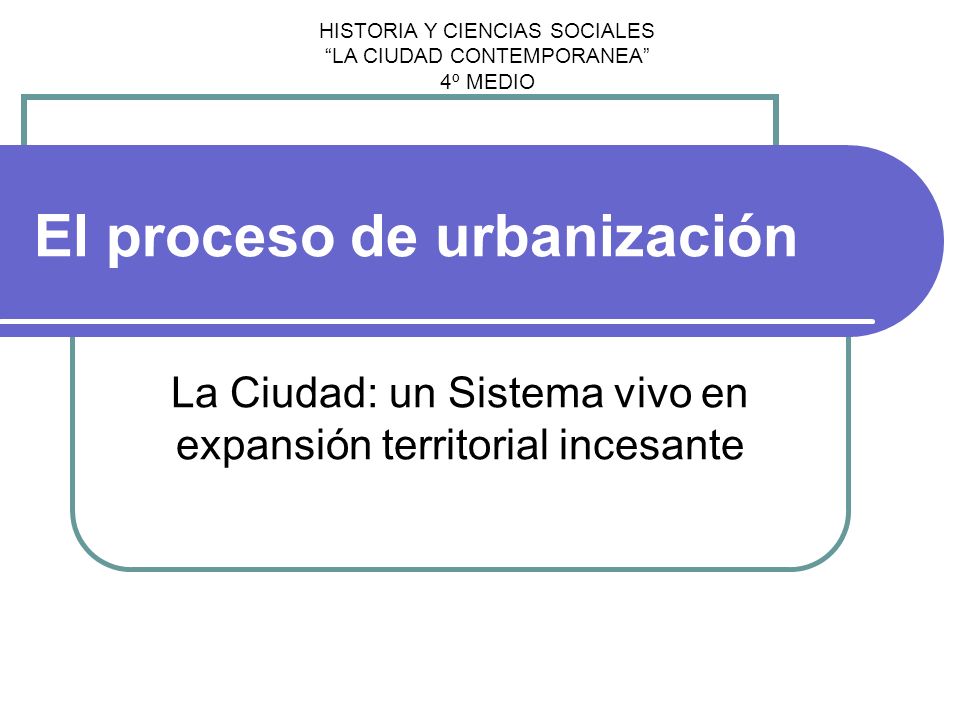 HISTORIA Y CIENCIAS SOCIALES
“LA CIUDAD CONTEMPORANEA”
4º MEDIO

El proceso de urbanización

La Ciudad: un Sistema vivo en expansión territorial incesante